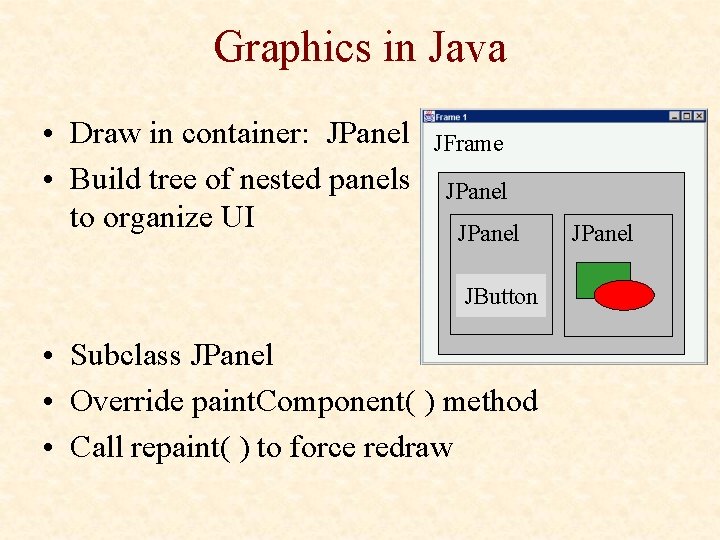 Graphics in Java

• Draw in container: JPanel
• Build tree of nested panels to organize UI

Frame 1
JFrame
JPanel
JPanel
JButton
JPanel

• Subclass JPanel
• Override paintComponent( ) method
• Call repaint( ) to force redraw